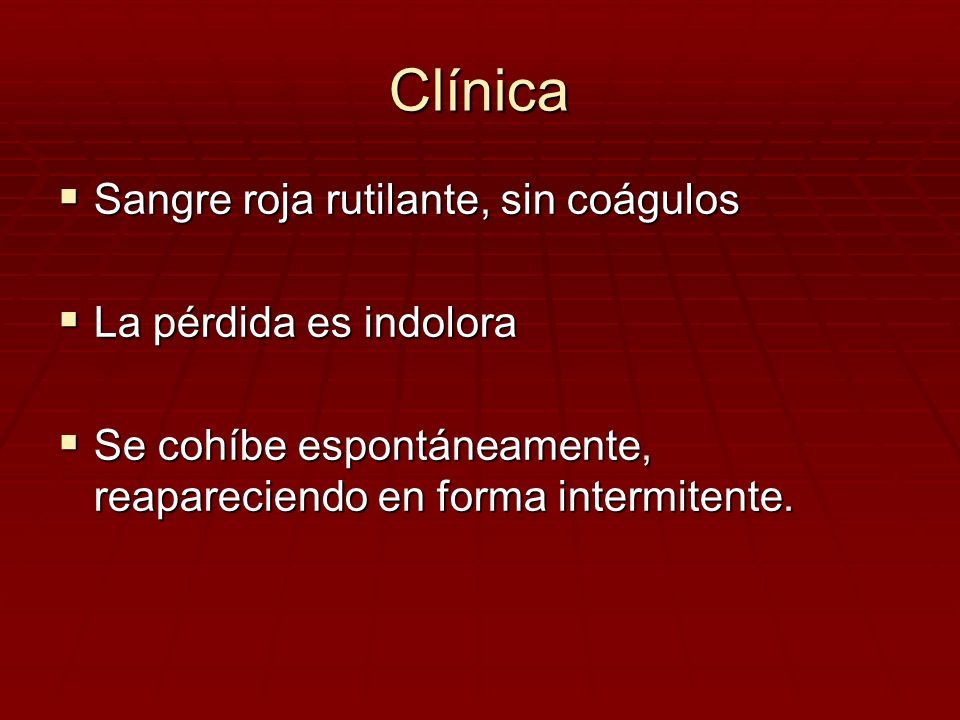 Clínica

▪ Sangre roja rutilante, sin coágulos

▪ La pérdida es indolora

▪ Se cohíbe espontáneamente, reapareciendo en forma intermitente.